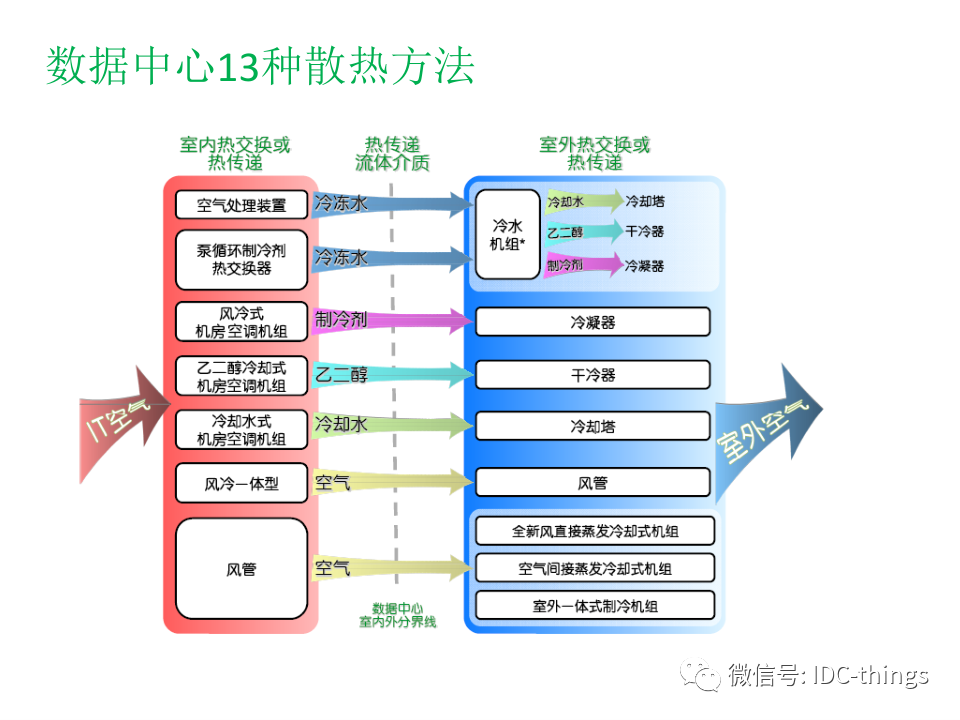 数据中心13种散热方法

室内热交换或热传递

热传递流体介质

室外热交换或热传递

IT空气

空气处理装置

冷冻水

泵循环制冷剂热交换器

冷冻水

冷水机组*

冷却水

冷却塔

乙二醇

干冷器

制冷剂

冷凝器

风冷式机房空调机组

制冷剂

冷凝器

乙二醇冷却式机房空调机组

乙二醇

干冷器

冷却水式机房空调机组

冷却水

冷却塔

风冷一体型

空气

风管

风管

空气

全新风直接蒸发冷却式机组

空气间接蒸发冷却式机组

室外一体式制冷机组

数据中心室内外分界线

室外空气

微信号: IDC-things